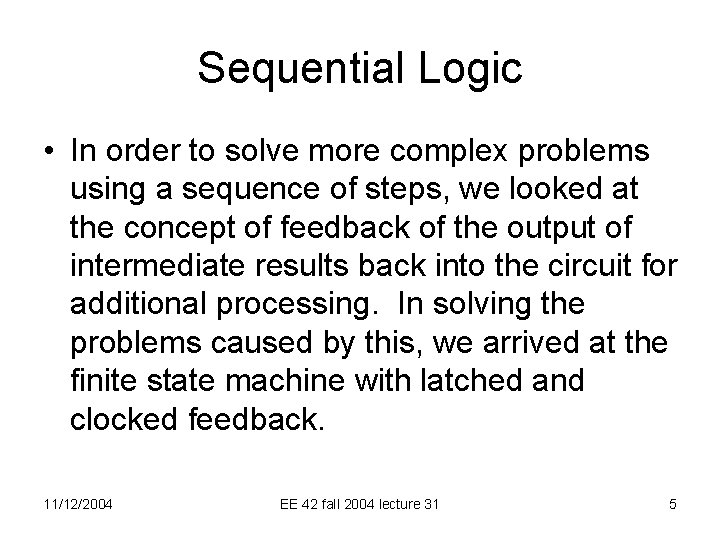 Sequential Logic

• In order to solve more complex problems using a sequence of steps, we looked at the concept of feedback of the output of intermediate results back into the circuit for additional processing. In solving the problems caused by this, we arrived at the finite state machine with latched and clocked feedback.

11/12/2004

EE 42 fall 2004 lecture 31

5